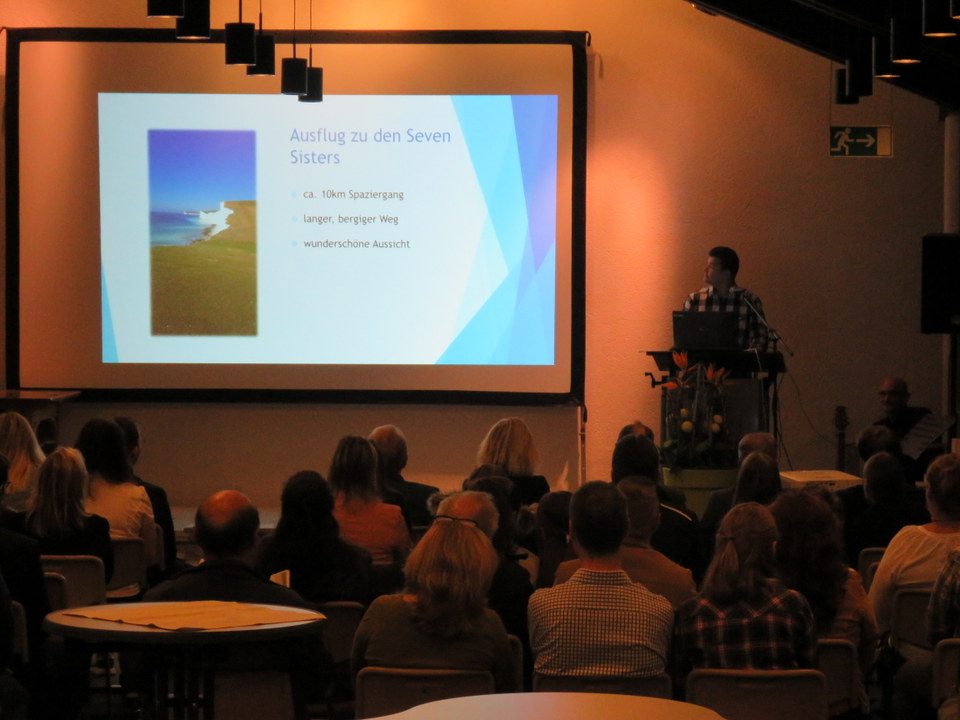 Ausflug zu den Seven Sisters

ca. 10km Spaziergang

langer, bergiger Weg

wunderschöne Aussicht